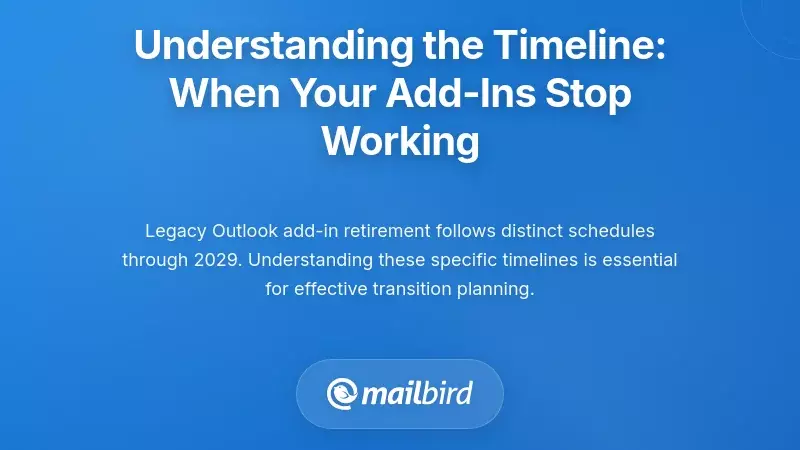 Understanding the Timeline: When Your Add-Ins Stop Working

Legacy Outlook add-in retirement follows distinct schedules through 2029. Understanding these specific timelines is essential for effective transition planning.

mailbird